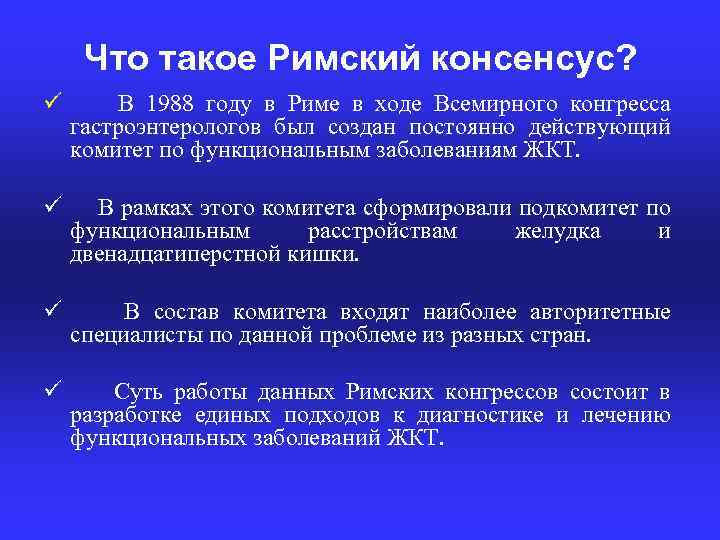 Что такое Римский консенсус?

✓ В 1988 году в Риме в ходе Всемирного конгресса гастроэнтерологов был создан постоянно действующий комитет по функциональным заболеваниям ЖКТ.

✓ В рамках этого комитета сформировали подкомитет по функциональным расстройствам желудка и двенадцатиперстной кишки.

✓ В состав комитета входят наиболее авторитетные специалисты по данной проблеме из разных стран.

✓ Суть работы данных Римских конгрессов состоит в разработке единых подходов к диагностике и лечению функциональных заболеваний ЖКТ.